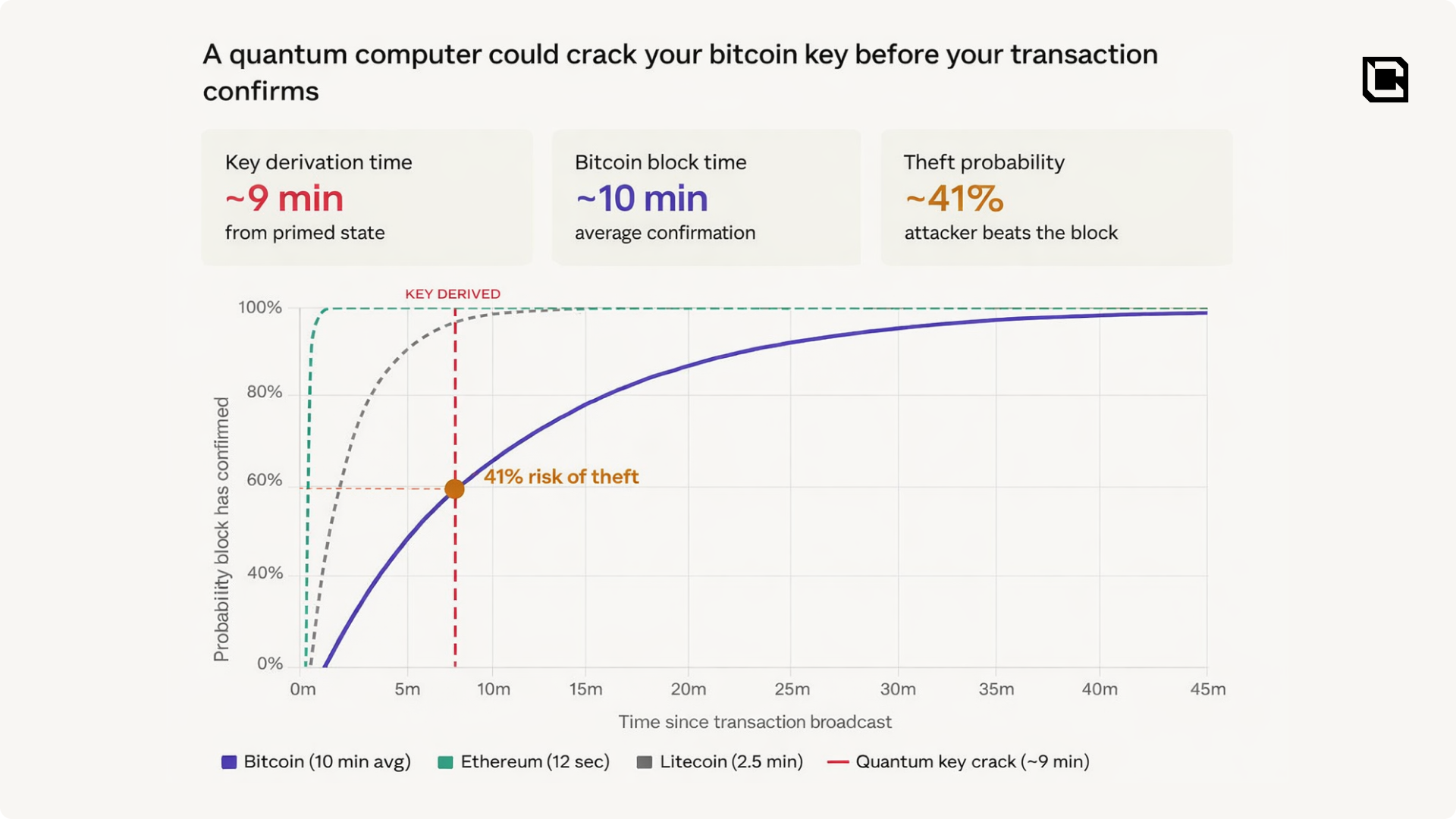 A quantum computer could crack your bitcoin key before your transaction confirms

Key derivation time
~9 min
from primed state

Bitcoin block time
~10 min
average confirmation

Theft probability
~41%
attacker beats the block

KEY DERIVED

100%
80%
60%
40%
0%

Probability block has confirmed

41% risk of theft

0m
5m
10m
15m
20m
25m
30m
35m
40m
45m

Time since transaction broadcast

Bitcoin (10 min avg) Ethereum (12 sec) Litecoin (2.5 min) Quantum key crack (~9 min)